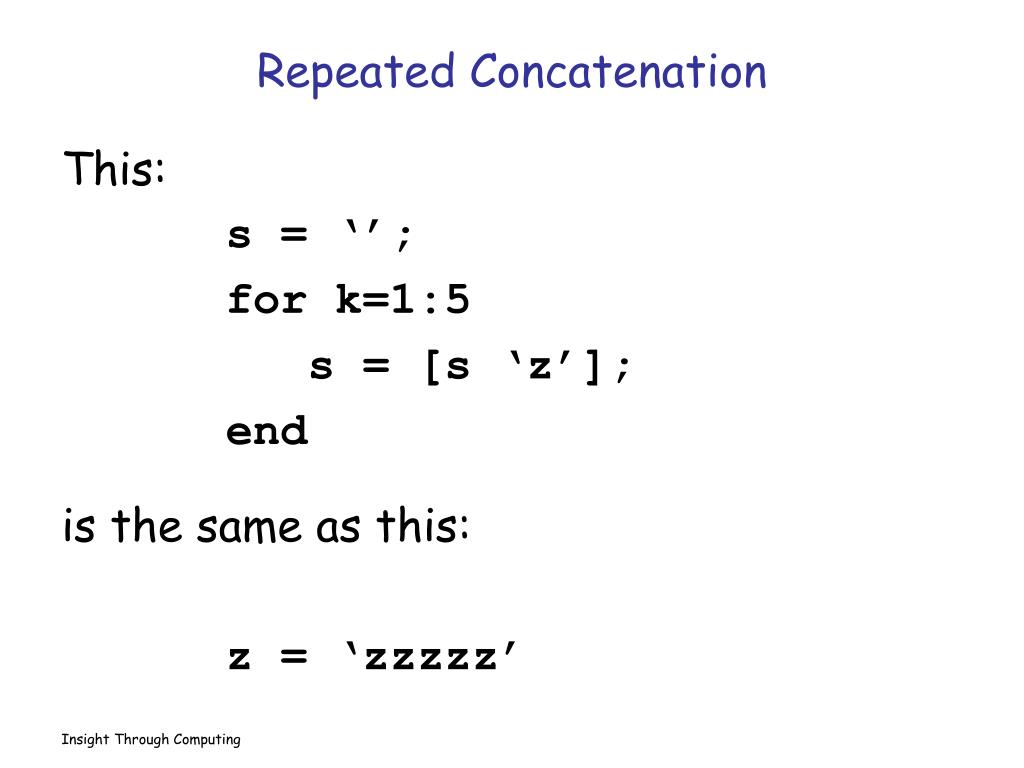 Repeated Concatenation

This:

s = ‘’;
for k=1:5
s = [s ‘z’];
end

is the same as this:

z = ‘zzzzz’

Insight Through Computing